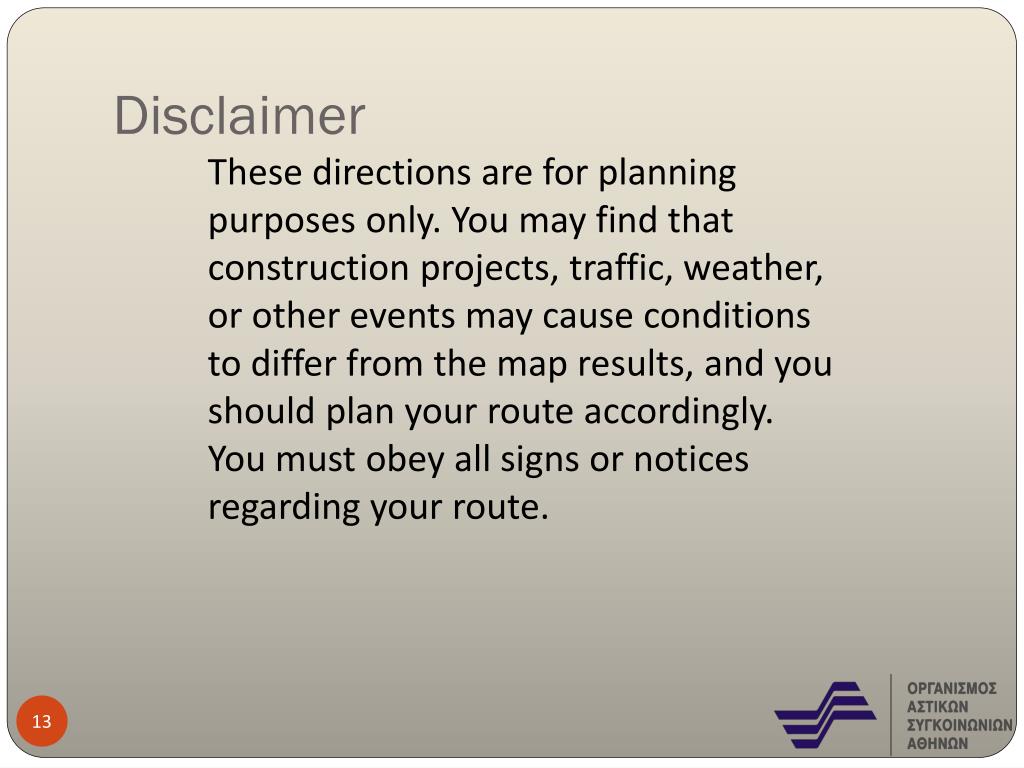 Disclaimer

These directions are for planning purposes only. You may find that construction projects, traffic, weather, or other events may cause conditions to differ from the map results, and you should plan your route accordingly. You must obey all signs or notices regarding your route.

13

ΟΡΓΑΝΙΣΜΟΣ
ΑΣΤΙΚΩΝ
ΣΥΓΚΟΙΝΩΝΙΩΝ
ΑΘΗΝΩΝ